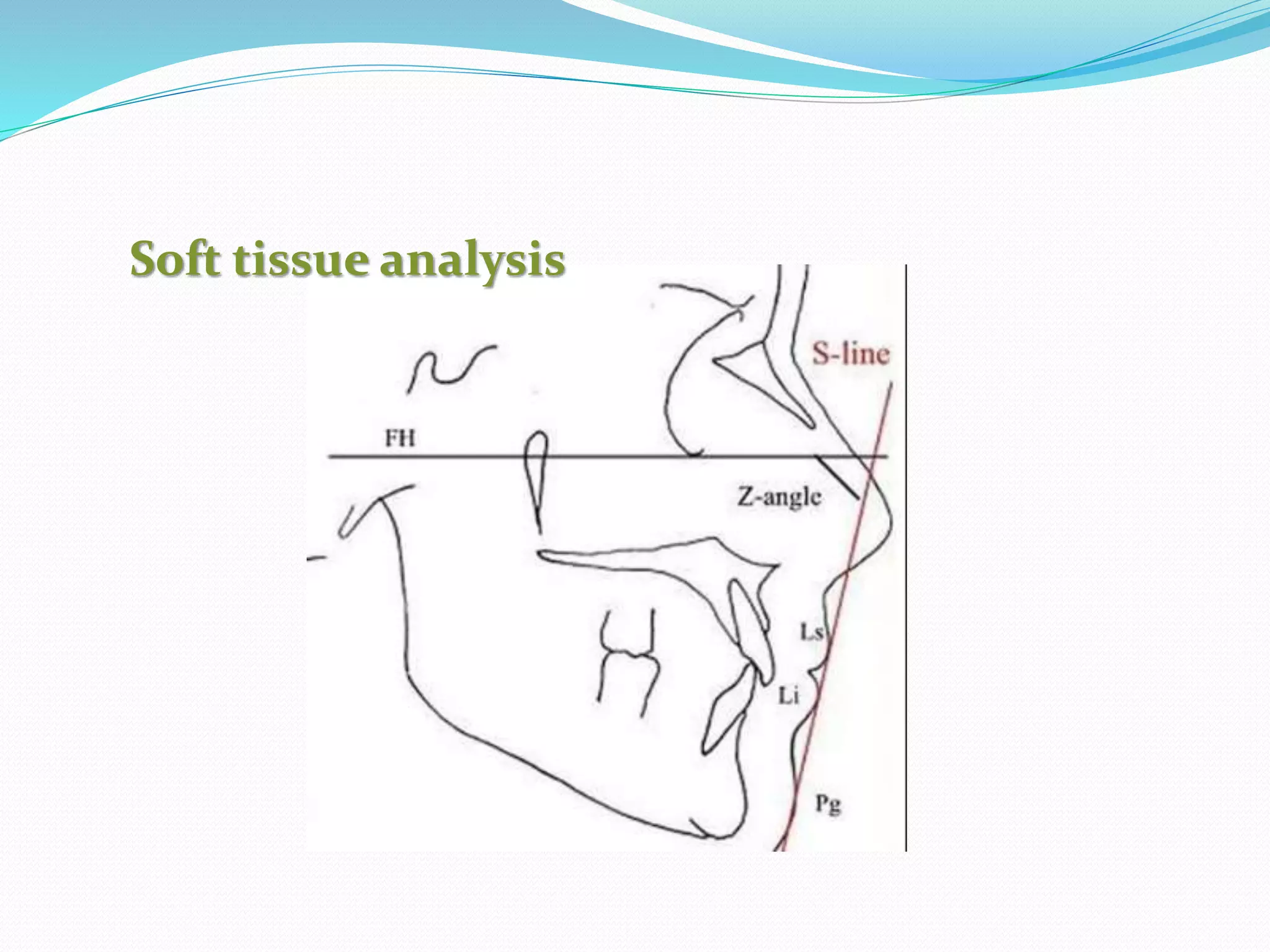 Soft tissue analysis

S-line

FH

Z-angle

Ls

Li

Pg